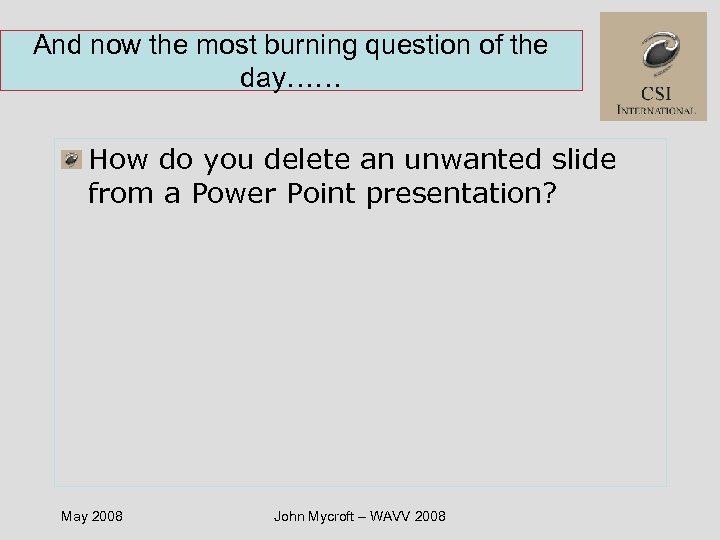 And now the most burning question of the day……

CSI
INTERNATIONAL

How do you delete an unwanted slide from a Power Point presentation?

May 2008

John Mycroft – WAVV 2008